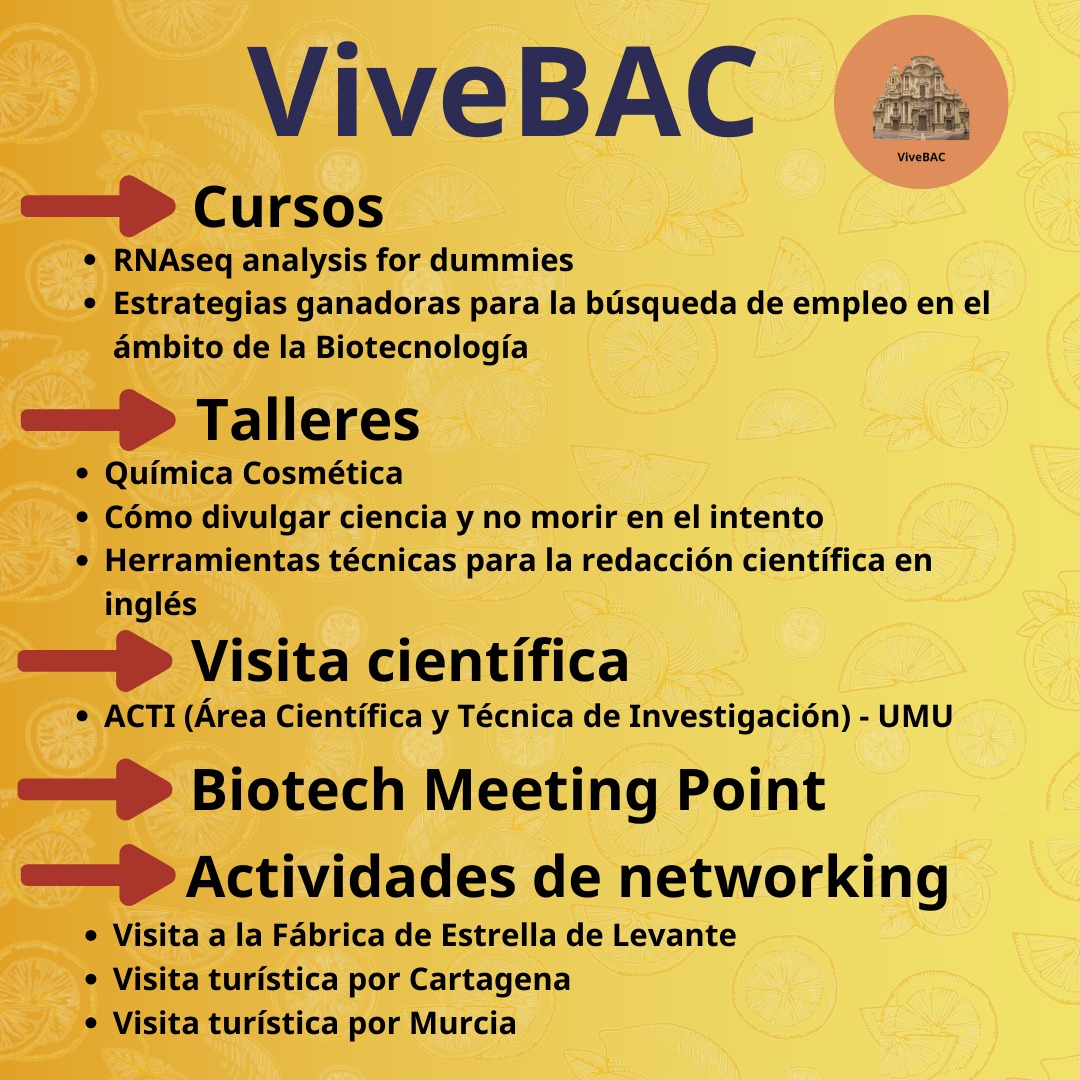 ViveBAC

ViveBAC

Cursos

- RNAseq analysis for dummies
- Estrategias ganadoras para la búsqueda de empleo en el ámbito de la Biotecnología

Talleres

- Química Cosmética
- Cómo divulgar ciencia y no morir en el intento
- Herramientas técnicas para la redacción científica en inglés

Visita científica

- ACTI (Área Científica y Técnica de Investigación) - UMU

Biotech Meeting Point

Actividades de networking

- Visita a la Fábrica de Estrella de Levante
- Visita turística por Cartagena
- Visita turística por Murcia